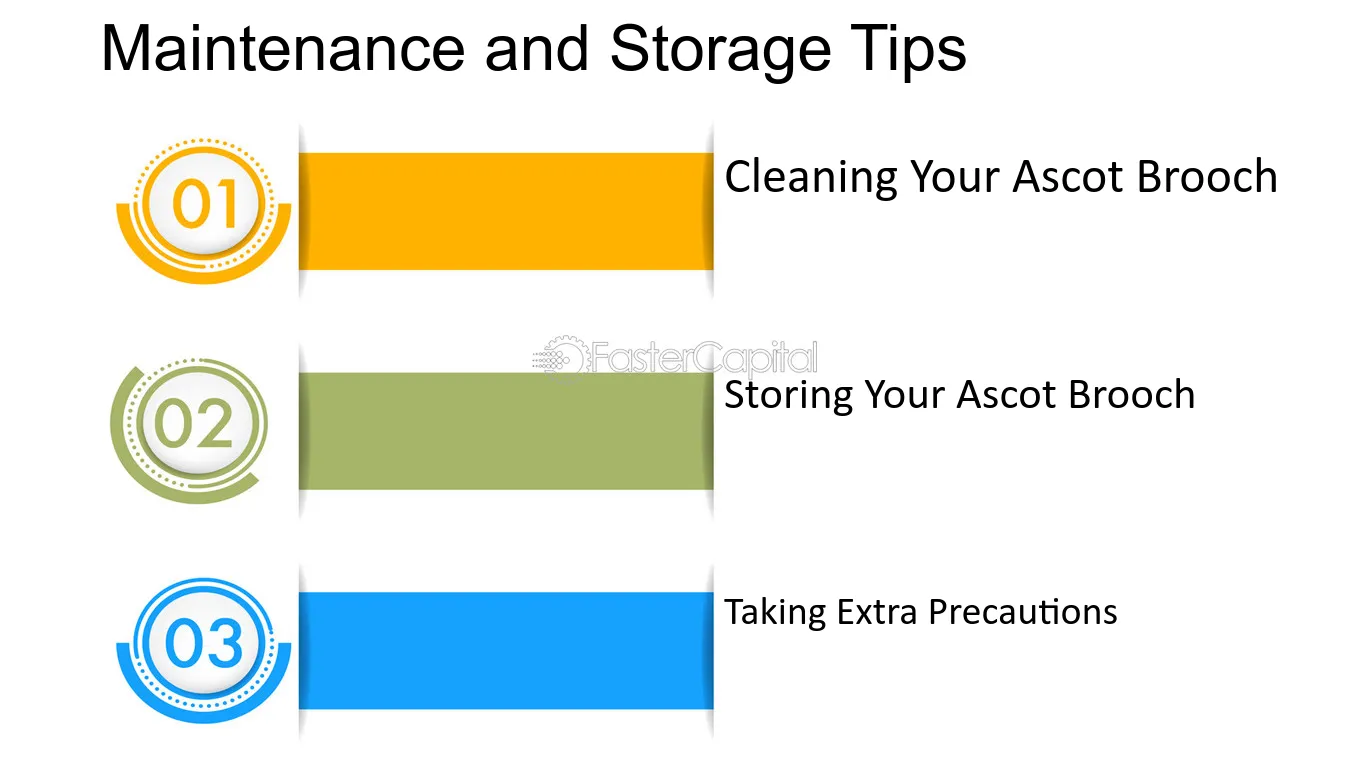 Maintenance and Storage Tips

01

Cleaning Your Ascot Brooch

02

Storing Your Ascot Brooch

03

Taking Extra Precautions

FasterCapital